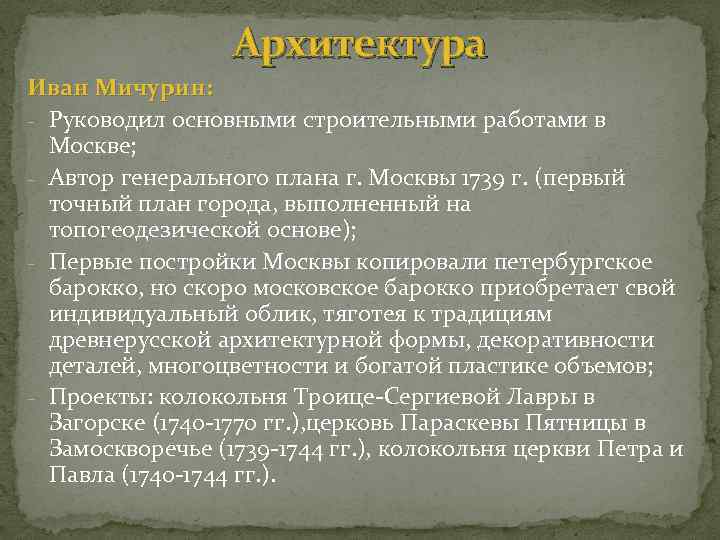 Архитектура

Иван Мичурин:

- Руководил основными строительными работами в Москве;

- Автор генерального плана г. Москвы 1739 г. (первый точный план города, выполненный на топогеодезической основе);

- Первые постройки Москвы копировали петербургское барокко, но скоро московское барокко приобретает свой индивидуальный облик, тяготея к традициям древнерусской архитектурной формы, декоративности деталей, многоцветности и богатой пластике объемов;

- Проекты: колокольня Троице-Сергиевой Лавры в Загорске (1740-1770 гг.),церковь Параскевы Пятницы в Замоскворечье (1739-1744 гг.), колокольня церкви Петра и Павла (1740-1744 гг.).